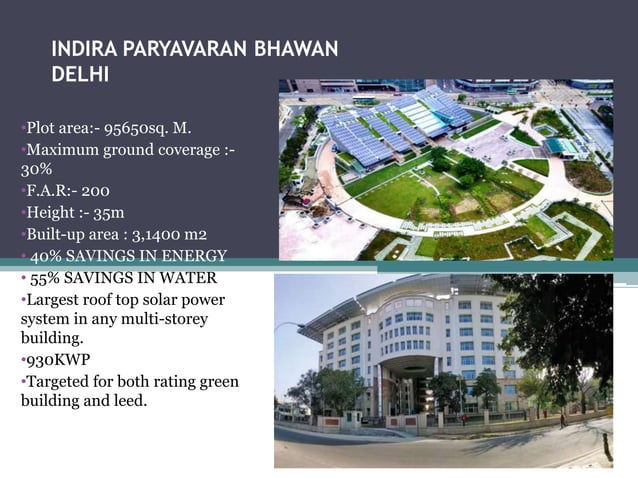 INDIRA PARYAVARAN BHAWAN DELHI

•Plot area:- 95650sq. M.
•Maximum ground coverage :- 30%
•F.A.R:- 200
•Height :- 35m
•Built-up area : 3,1400 m2
• 40% SAVINGS IN ENERGY
• 55% SAVINGS IN WATER
•Largest roof top solar power system in any multi-storey building.
•930KWP
•Targeted for both rating green building and leed.